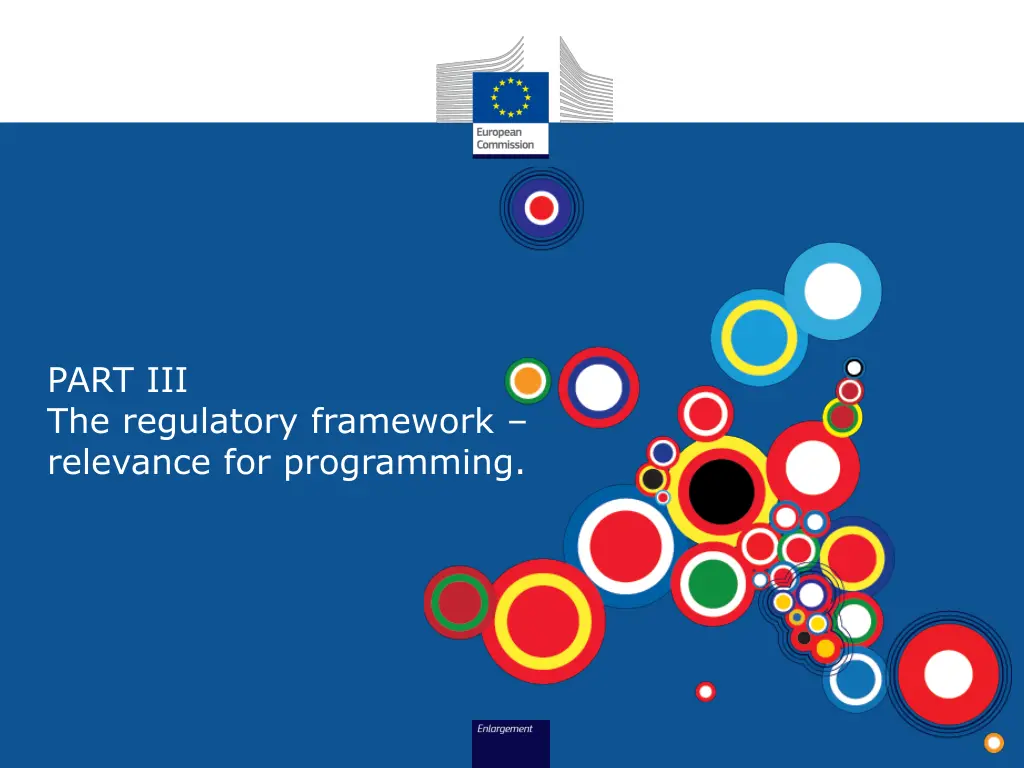 European Commission

PART III
The regulatory framework – relevance for programming.

Enlargement